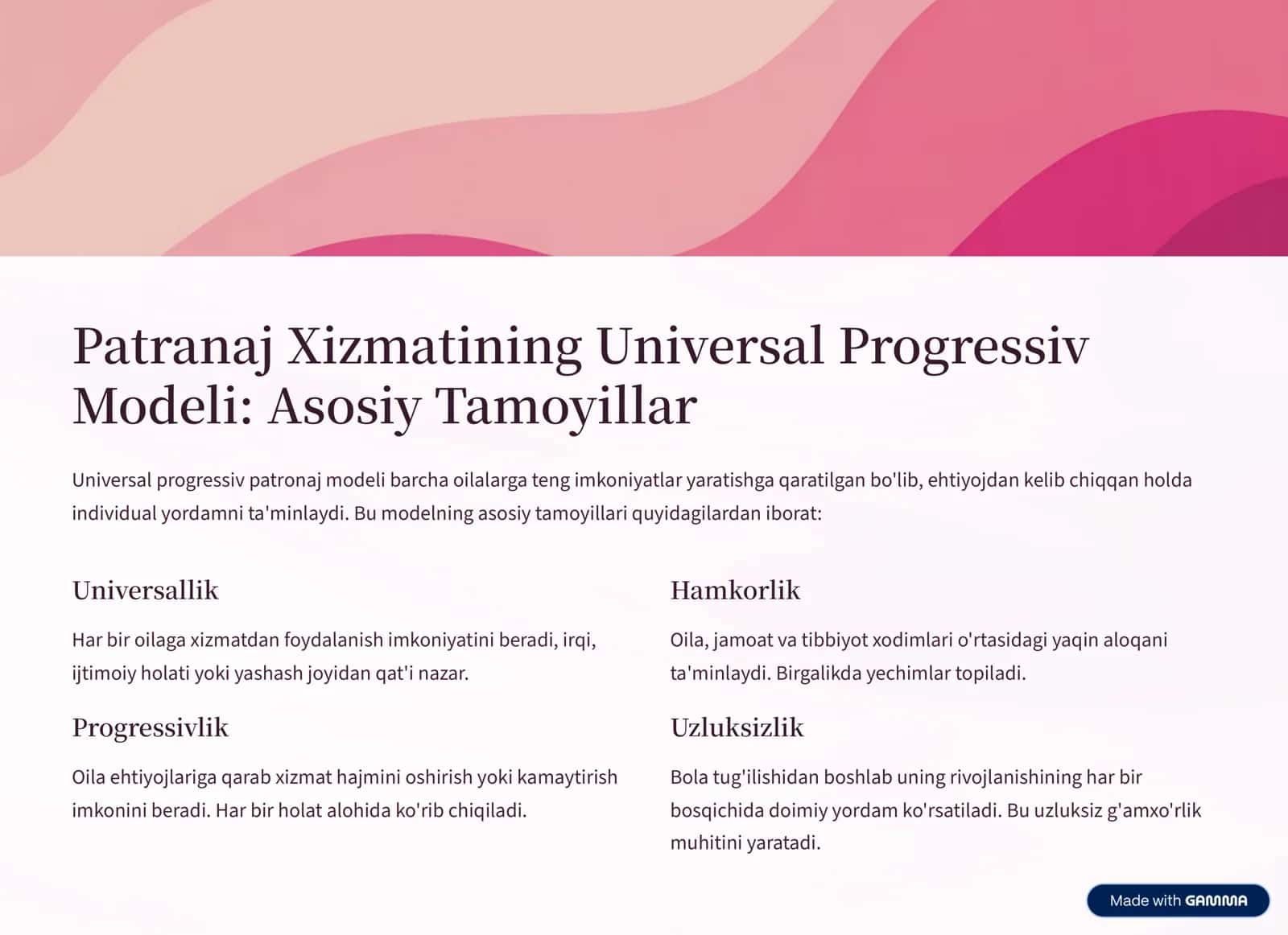 Patranaj Xizmatining Universal Progressiv Modeli: Asosiy Tamoyillar

Universal progressiv patronaj modeli barcha oilalarga teng imkoniyatlar yaratishga qaratilgan bo'lib, ehtiyojdan kelib chiqqan holda individual yordamni ta'minlaydi. Bu modelning asosiy tamoyillari quyidagilardan iborat:

Universallik

Har bir oilaga xizmatdan foydalanish imkoniyatini beradi, irqi, ijtimoiy holati yoki yashash joyidan qat'i nazar.

Progressivlik

Oila ehtiyojlariga qarab xizmat hajmini oshirish yoki kamaytirish imkonini beradi. Har bir holat alohida ko'rib chiqiladi.

Hamkorlik

Oila, jamoat va tibbiyot xodimlari o'rtasidagi yaqin aloqani ta'minlaydi. Birgalikda yechimlar topiladi.

Uzluksizlik

Bola tug'ilishidan boshlab uning rivojlanishining har bir bosqichida doimiy yordam ko'rsatiladi. Bu uzluksiz g'amxo'rlik muhitini yaratadi.

Made with GAMMA